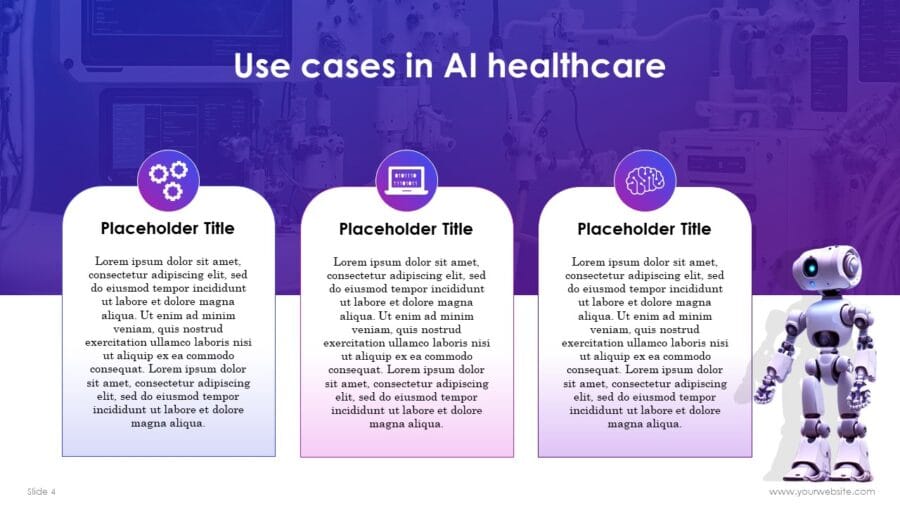 Use cases in AI healthcare

Placeholder Title

Lorem ipsum dolor sit amet, consectetur adipiscing elit, sed do eiusmod tempor incididunt ut labore et dolore magna aliqua. Ut enim ad minim veniam, quis nostrud exercitation ullamco laboris nisi ut aliquip ex ea commodo consequat. Lorem ipsum dolor sit amet, consectetur adipiscing elit, sed do eiusmod tempor incididunt ut labore et dolore magna aliqua.

Placeholder Title

Lorem ipsum dolor sit amet, consectetur adipiscing elit, sed do eiusmod tempor incididunt ut labore et dolore magna aliqua. Ut enim ad minim veniam, quis nostrud exercitation ullamco laboris nisi ut aliquip ex ea commodo consequat. Lorem ipsum dolor sit amet, consectetur adipiscing elit, sed do eiusmod tempor incididunt ut labore et dolore magna aliqua.

Placeholder Title

Lorem ipsum dolor sit amet, consectetur adipiscing elit, sed do eiusmod tempor incididunt ut labore et dolore magna aliqua. Ut enim ad minim veniam, quis nostrud exercitation ullamco laboris nisi ut aliquip ex ea commodo consequat. Lorem ipsum dolor sit amet, consectetur adipiscing elit, sed do eiusmod tempor incididunt ut labore et dolore magna aliqua.

Slide 4

www.yourwebsite.com